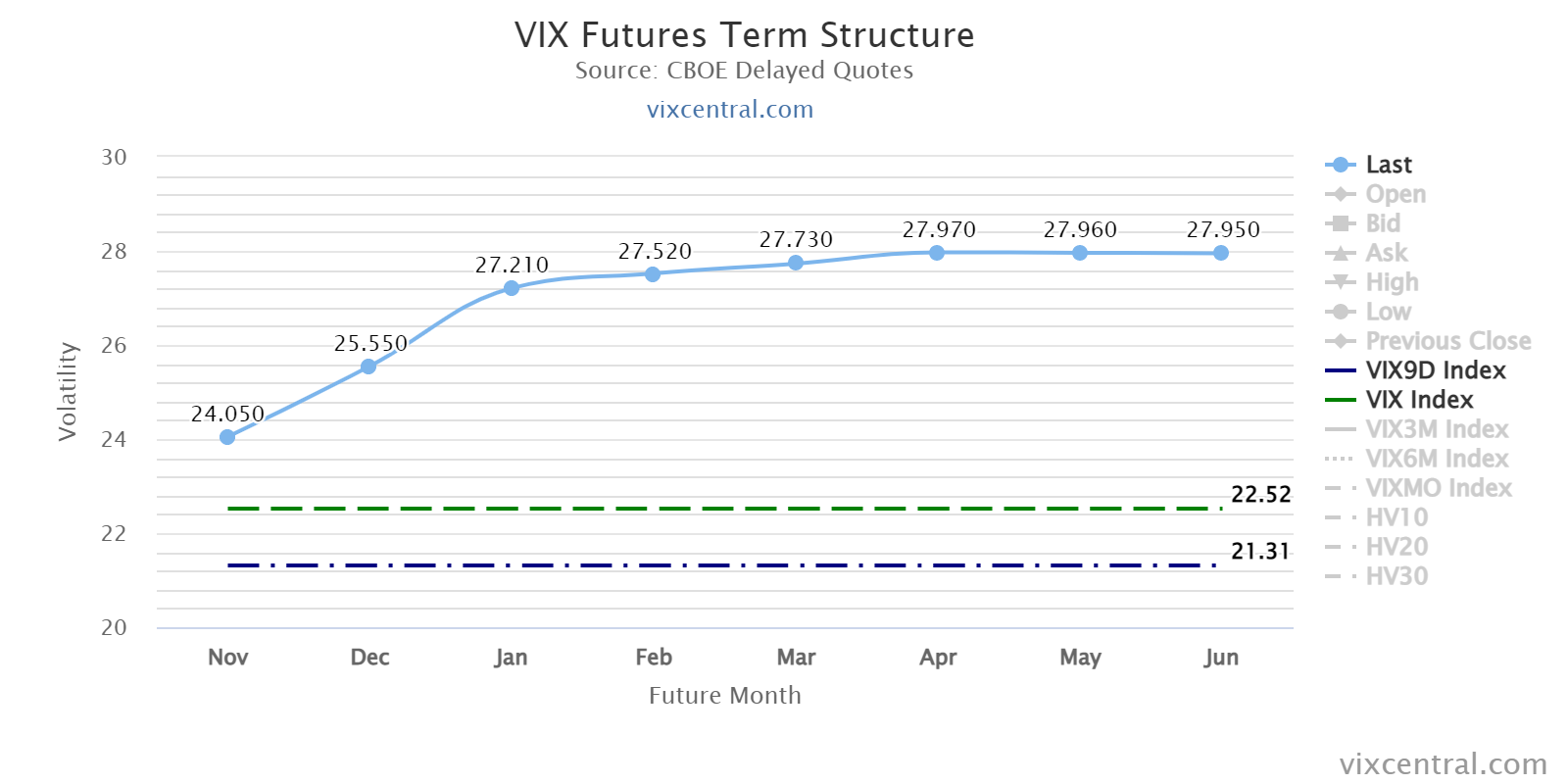 VIX Futures Term Structure
Source: CBOE Delayed Quotes
vixcentral.com

Volatility

30
28
26
24
22
20

24.050
25.550
27.210
27.520
27.730
27.970
27.960
27.950

22.52
21.31

Nov Dec Jan Feb Mar Apr May Jun

Future Month

Last
Open
Bid
Ask
High
Low
Previous Close
VIX9D Index
VIX Index
VIX3M Index
VIX6M Index
VIXMO Index
HV10
HV20
HV30

vixcentral.com